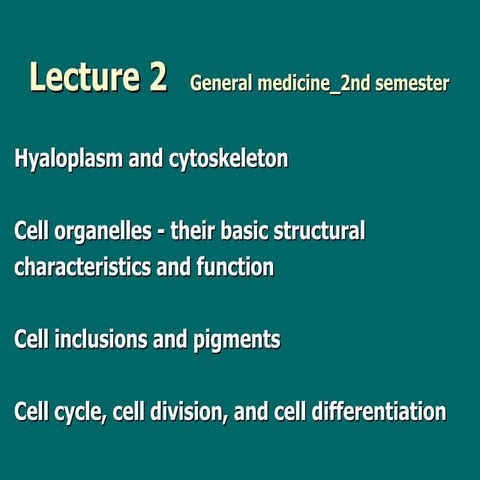 Lecture 2 General medicine_2nd semester

Hyaloplasm and cytoskeleton

Cell organelles - their basic structural characteristics and function

Cell inclusions and pigments

Cell cycle, cell division, and cell differentiation